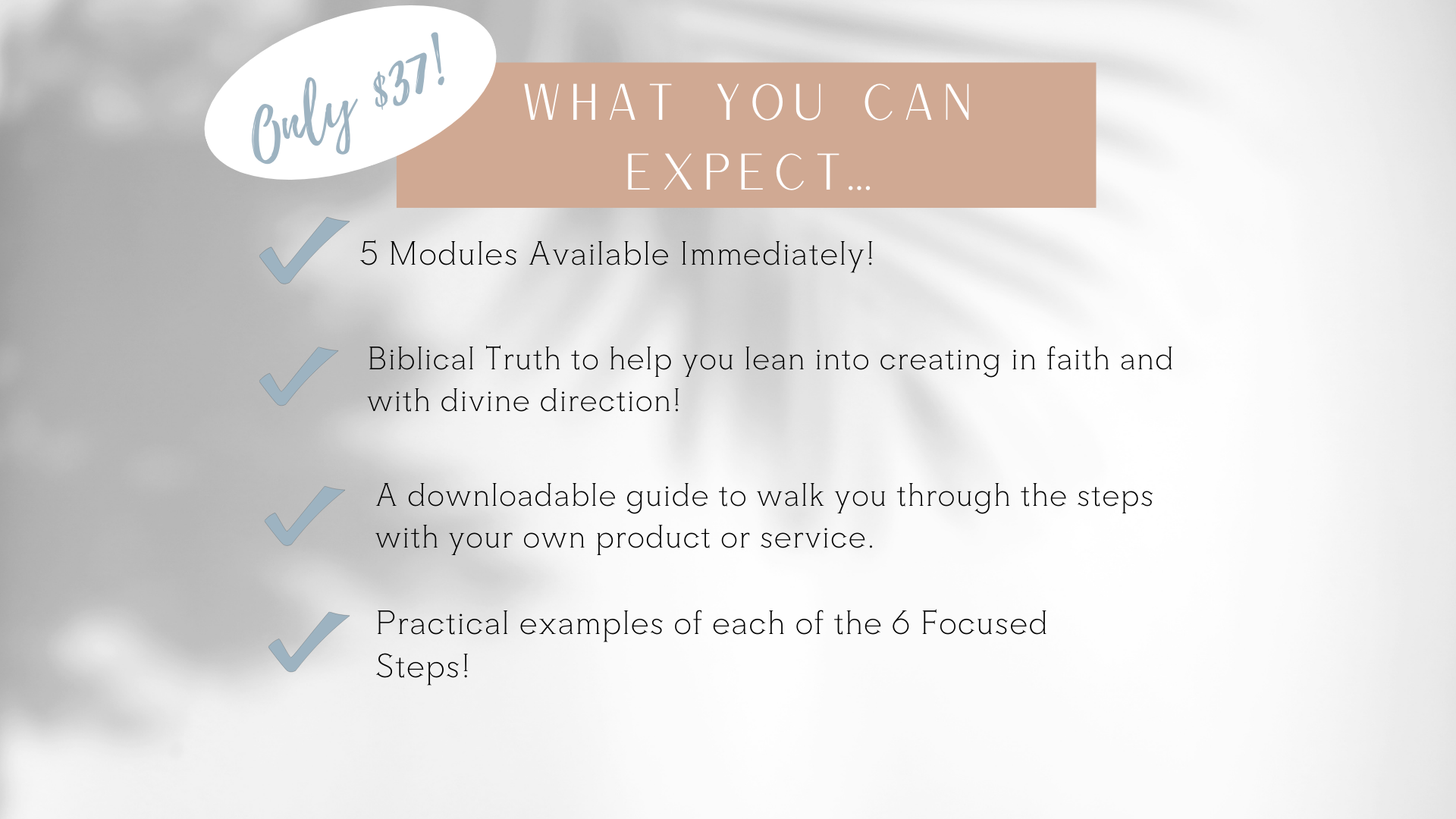 Only $37!

WHAT YOU CAN EXPECT...

5 Modules Available Immediately!

Biblical Truth to help you lean into creating in faith and with divine direction!

A downloadable guide to walk you through the steps with your own product or service.

Practical examples of each of the 6 Focused Steps!